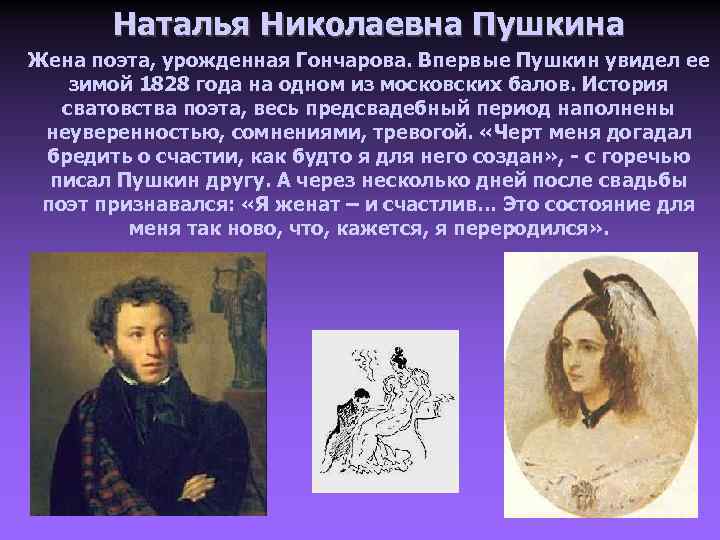 Наталья Николаевна Пушкина

Жена поэта, урожденная Гончарова. Впервые Пушкин увидел ее зимой 1828 года на одном из московских балов. История сватовства поэта, весь предсвадебный период наполнены неуверенностью, сомнениями, тревогой. «Черт меня догадал бредить о счастии, как будто я для него создан», - с горечью писал Пушкин другу. А через несколько дней после свадьбы поэт признавался: «Я женат – и счастлив… Это состояние для меня так ново, что, кажется, я переродился».